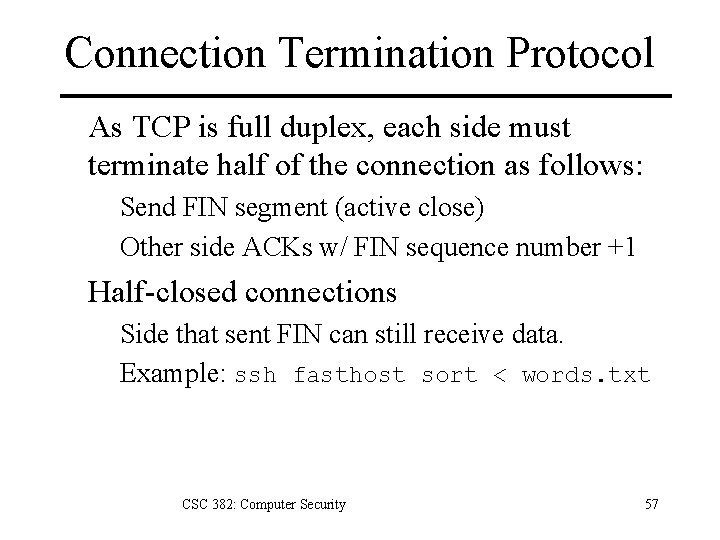 Connection Termination Protocol

As TCP is full duplex, each side must terminate half of the connection as follows:

Send FIN segment (active close)

Other side ACKs w/ FIN sequence number +1

Half-closed connections

Side that sent FIN can still receive data.

Example: ssh fasthost sort < words.txt

CSC 382: Computer Security

57